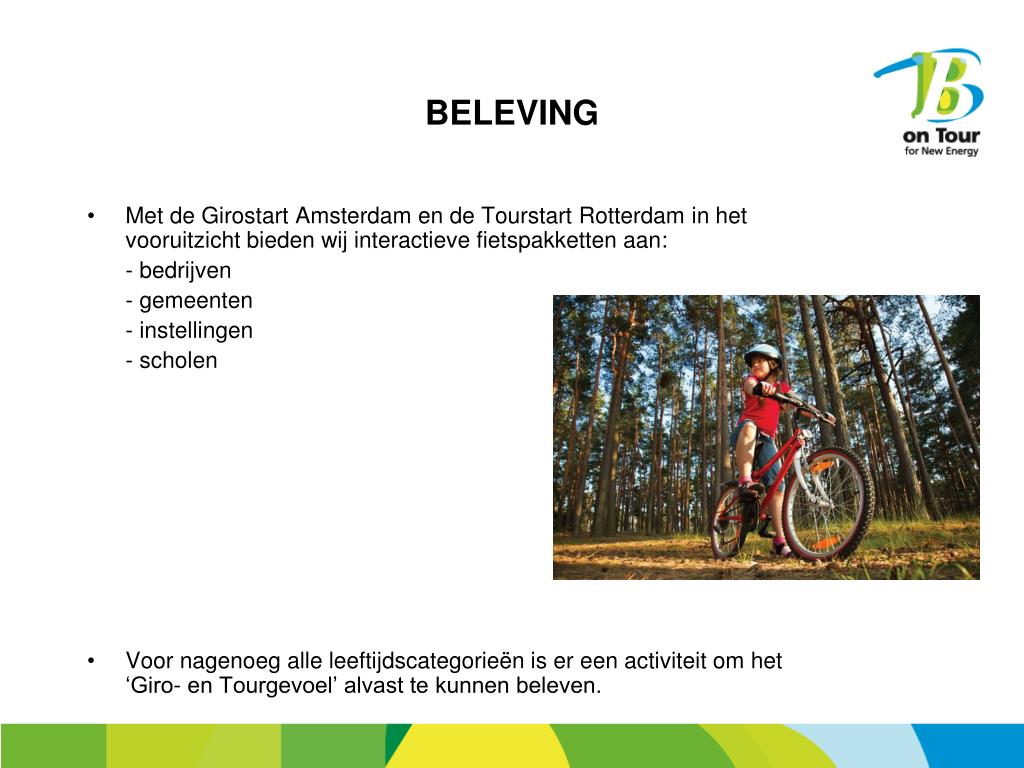 BELEVING

JB
on Tour
for New Energy

• Met de Girostart Amsterdam en de Tourstart Rotterdam in het vooruitzicht bieden wij interactieve fietspakketten aan:
- bedrijven
- gemeenten
- instellingen
- scholen

• Voor nagenoeg alle leeftijdscategorieën is er een activiteit om het ‘Giro- en Tourgevoel’ alvast te kunnen beleven.